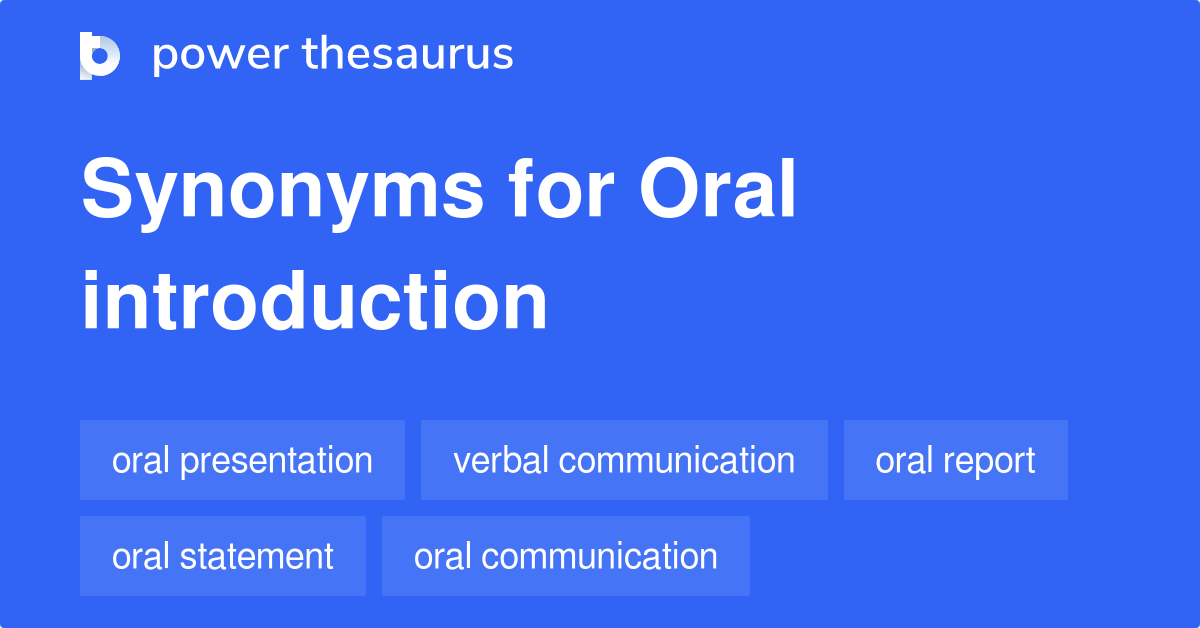 power thesaurus

Synonyms for Oral introduction

oral presentation
verbal communication
oral report
oral statement
oral communication